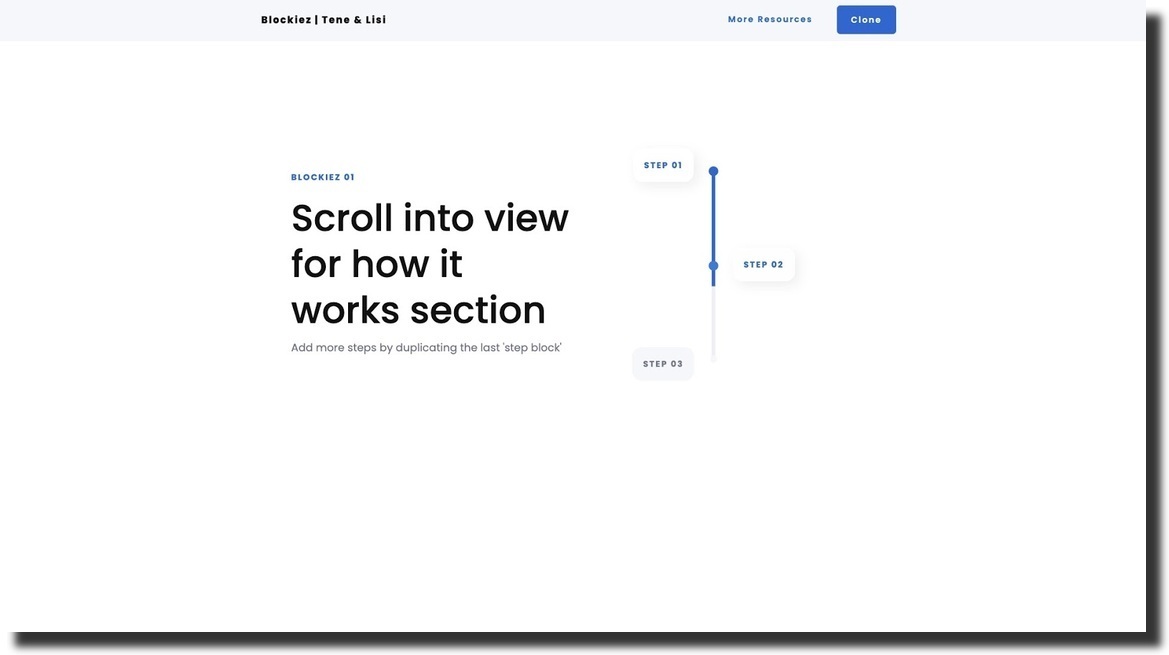 Blockiez | Tene & Lisi

More Resources

Clone

BLOCKIEZ 01

Scroll into view for how it works section

Add more steps by duplicating the last 'step block'

STEP 01

STEP 02

STEP 03